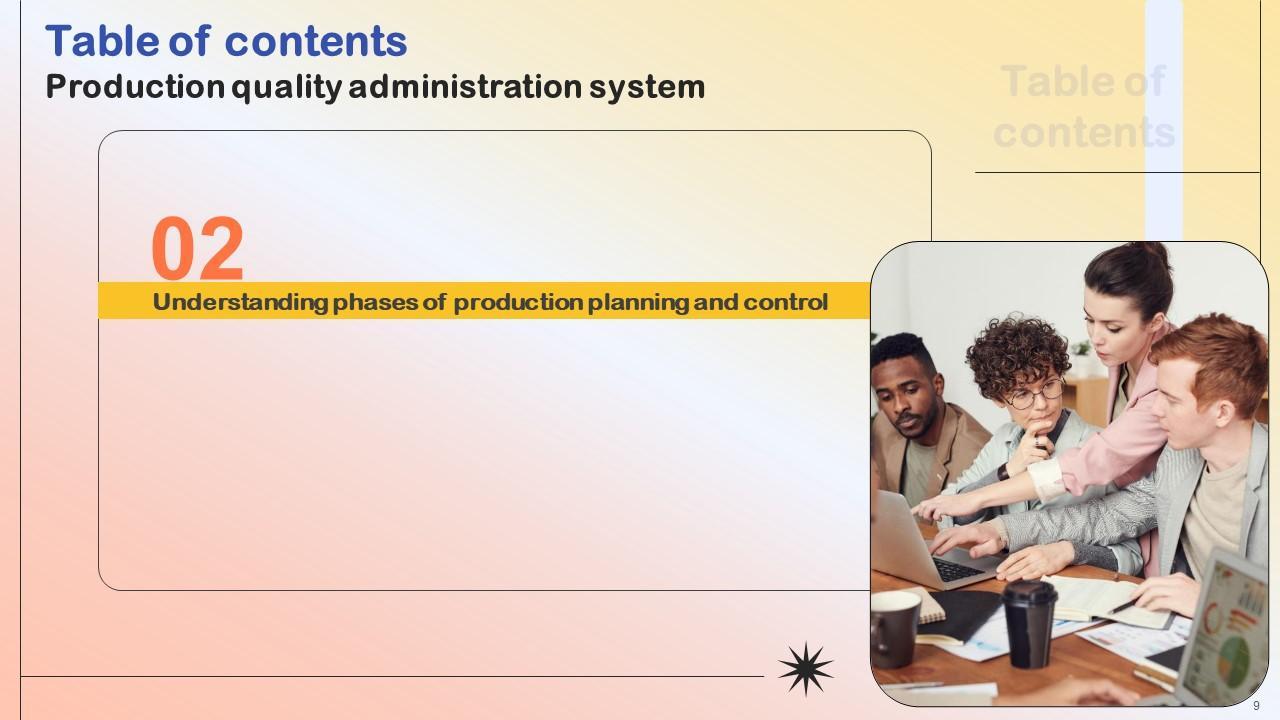 Table of contents
Production quality administration system

Table of contents

02

Understanding phases of production planning and control

9